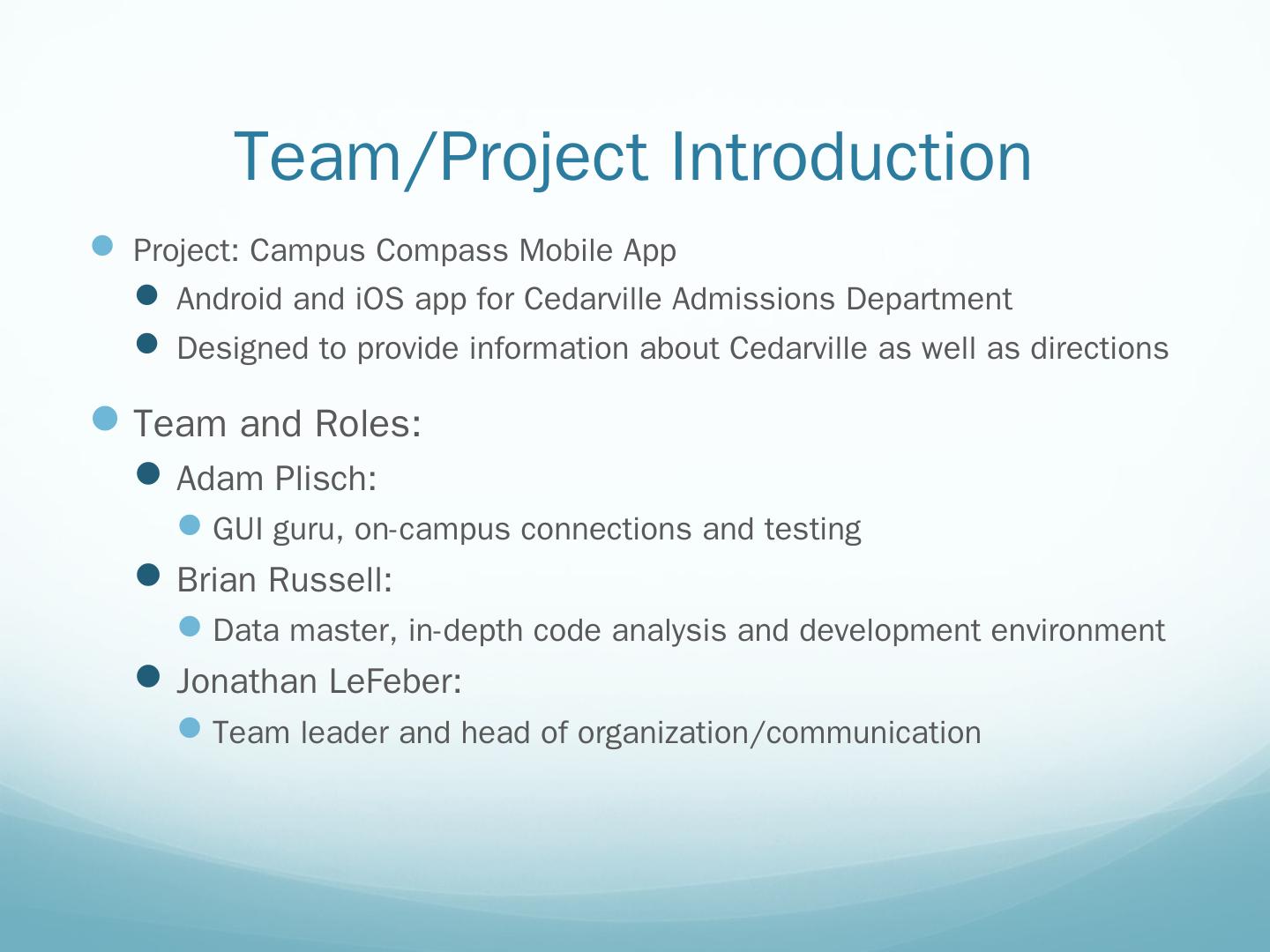 Team/Project Introduction

- Project: Campus Compass Mobile App
  - Android and iOS app for Cedarville Admissions Department
  - Designed to provide information about Cedarville as well as directions

- Team and Roles:
  - Adam Plisch:
    - GUI guru, on-campus connections and testing
  - Brian Russell:
    - Data master, in-depth code analysis and development environment
  - Jonathan LeFeber:
    - Team leader and head of organization/communication